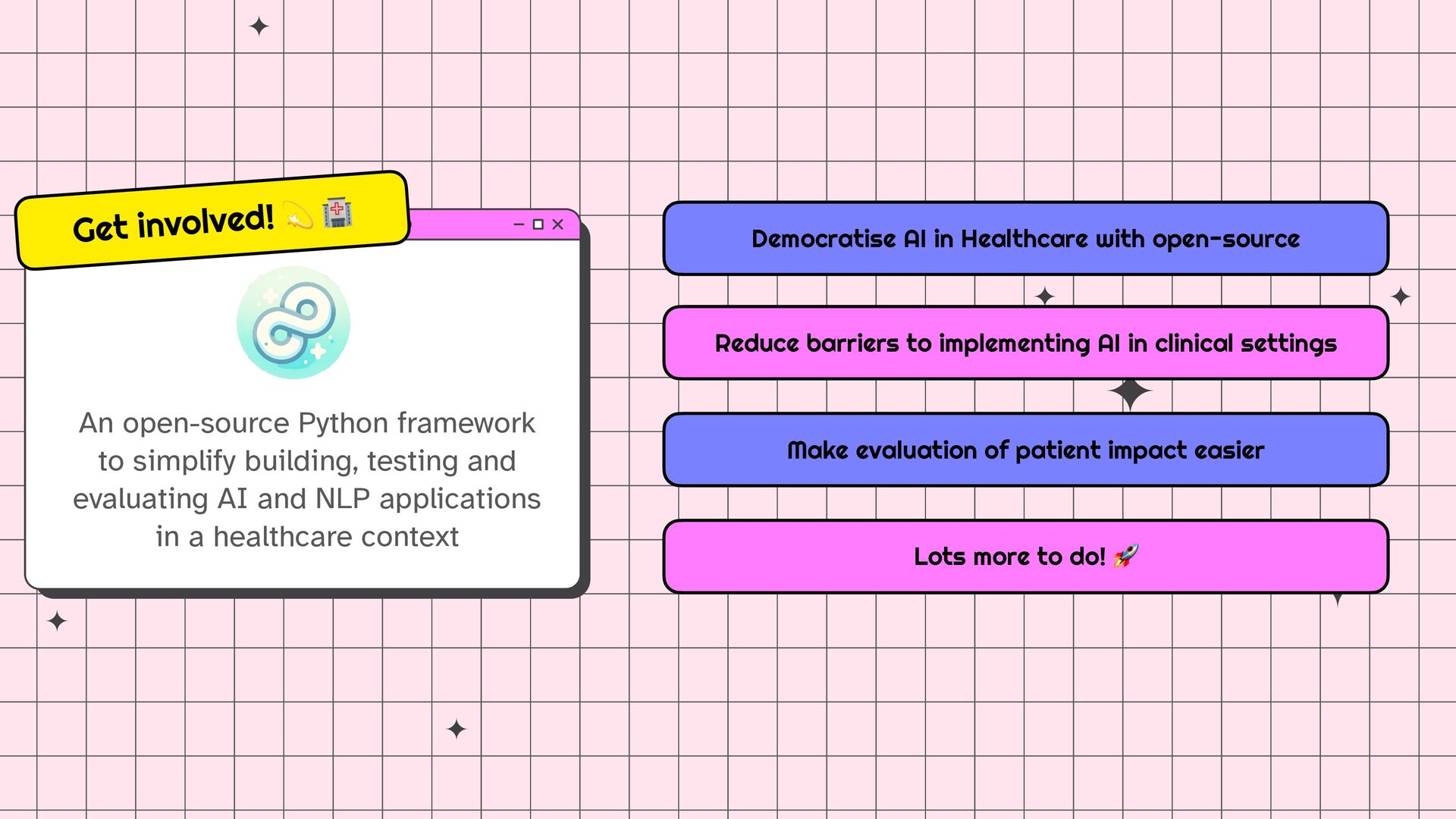 Get involved! 💫 🏥

An open-source Python framework to simplify building, testing and evaluating AI and NLP applications in a healthcare context

Democratise AI in Healthcare with open-source

Reduce barriers to implementing AI in clinical settings

Make evaluation of patient impact easier

Lots more to do! 🚀